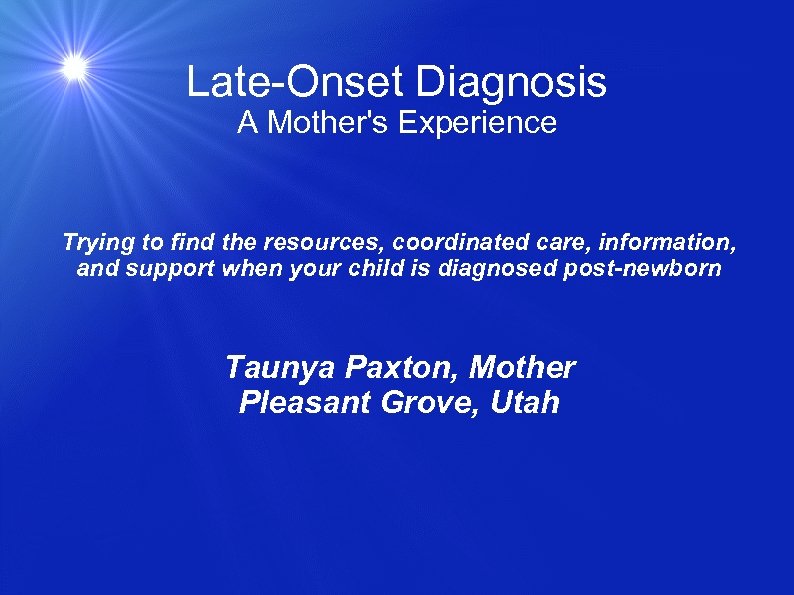 Late-Onset Diagnosis
A Mother's Experience

Trying to find the resources, coordinated care, information, and support when your child is diagnosed post-newborn

Taunya Paxton, Mother
Pleasant Grove, Utah